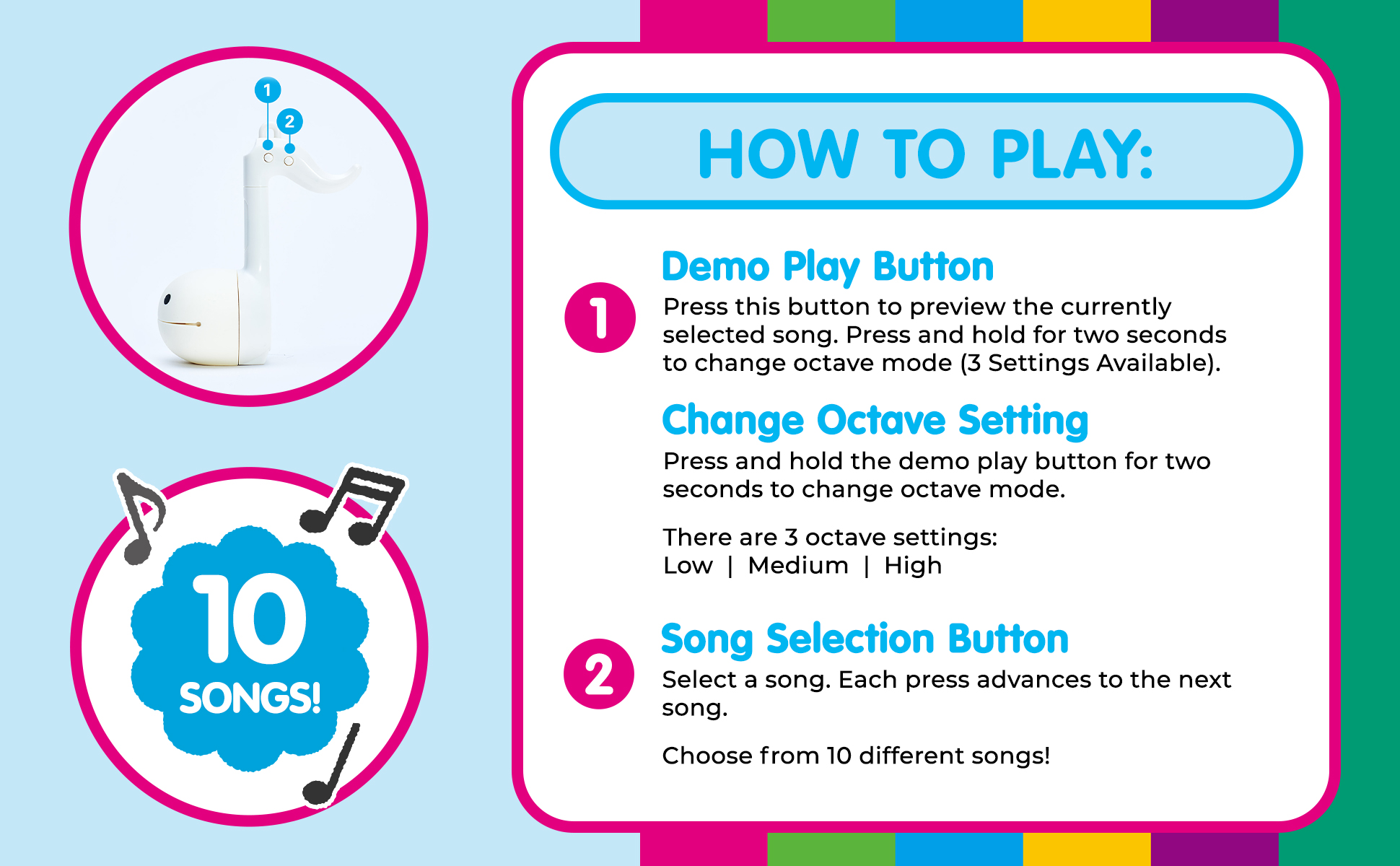 1
2

10
SONGS!

HOW TO PLAY:

1
Demo Play Button
Press this button to preview the currently selected song. Press and hold for two seconds to change octave mode (3 Settings Available).

Change Octave Setting
Press and hold the demo play button for two seconds to change octave mode.

There are 3 octave settings:
Low | Medium | High

2
Song Selection Button
Select a song. Each press advances to the next song.

Choose from 10 different songs!